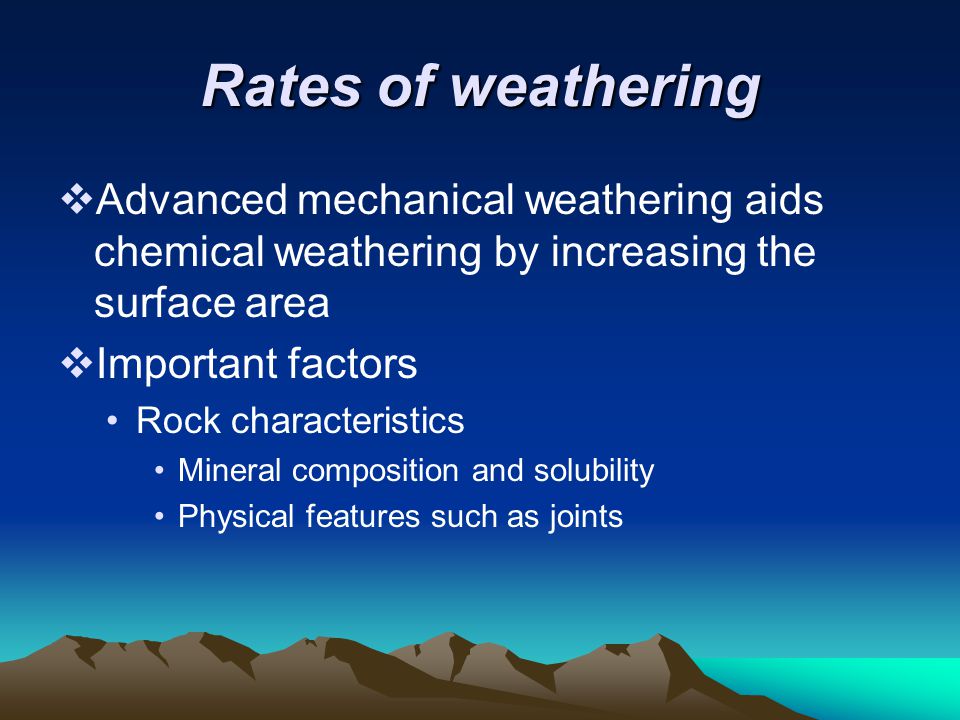 Rates of weathering

❖Advanced mechanical weathering aids chemical weathering by increasing the surface area

❖Important factors

• Rock characteristics

• Mineral composition and solubility

• Physical features such as joints